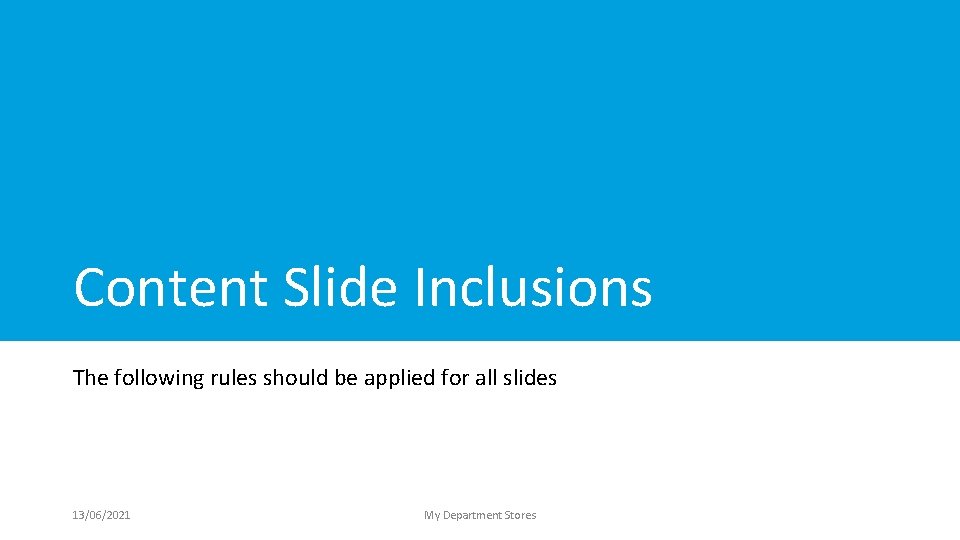 Content Slide Inclusions

The following rules should be applied for all slides

13/06/2021

My Department Stores